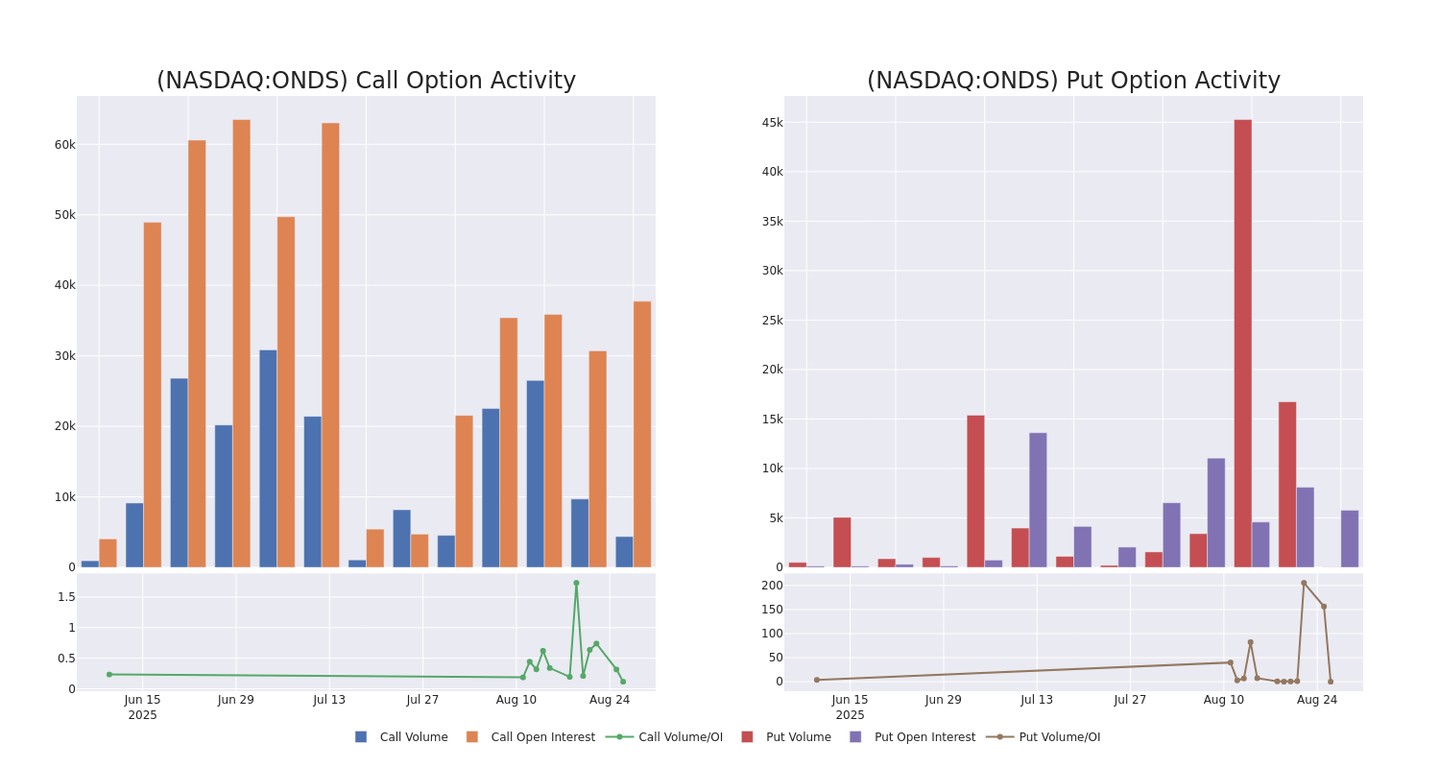 (NASDAQ:ONDS) Call Option Activity

60k
50k
40k
30k
20k
10k
0

1.5
1
0.5
0

Jun 15
2025
Jun 29
Jul 13
Jul 27
Aug 10
Aug 24

(NASDAQ:ONDS) Put Option Activity

45k
40k
35k
30k
25k
20k
15k
10k
5k
0

200
150
100
50
0

Jun 15
2025
Jun 29
Jul 13
Jul 27
Aug 10
Aug 24

Call Volume
Call Open Interest
Call Volume/OI
Put Volume
Put Open Interest
Put Volume/OI